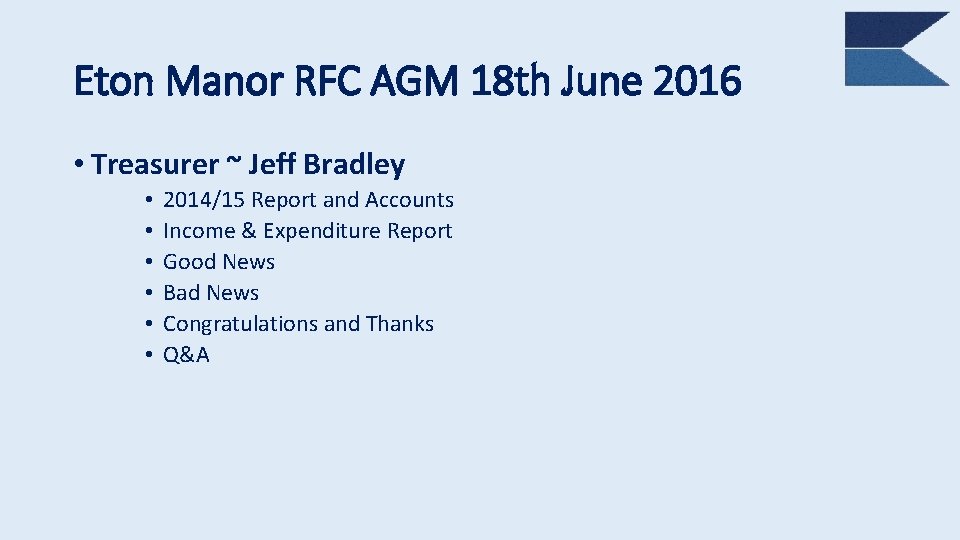 Eton Manor RFC AGM 18th June 2016

• Treasurer ~ Jeff Bradley

• 2014/15 Report and Accounts
• Income & Expenditure Report
• Good News
• Bad News
• Congratulations and Thanks
• Q&A